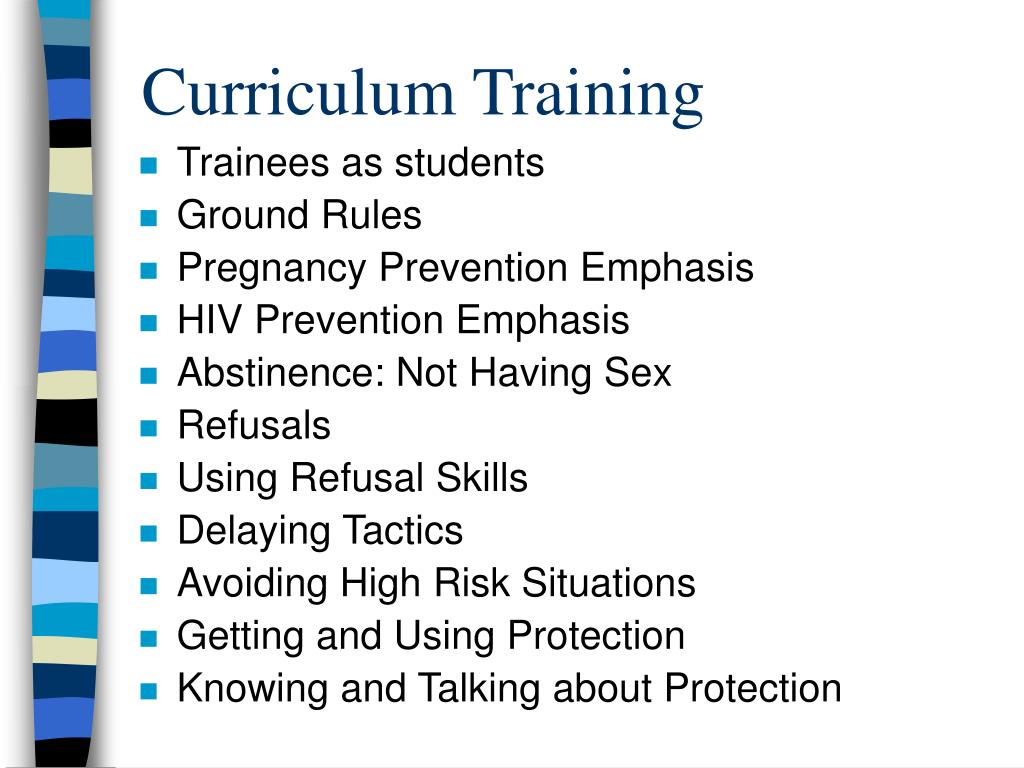 Curriculum Training

- Trainees as students
- Ground Rules
- Pregnancy Prevention Emphasis
- HIV Prevention Emphasis
- Abstinence: Not Having Sex
- Refusals
- Using Refusal Skills
- Delaying Tactics
- Avoiding High Risk Situations
- Getting and Using Protection
- Knowing and Talking about Protection